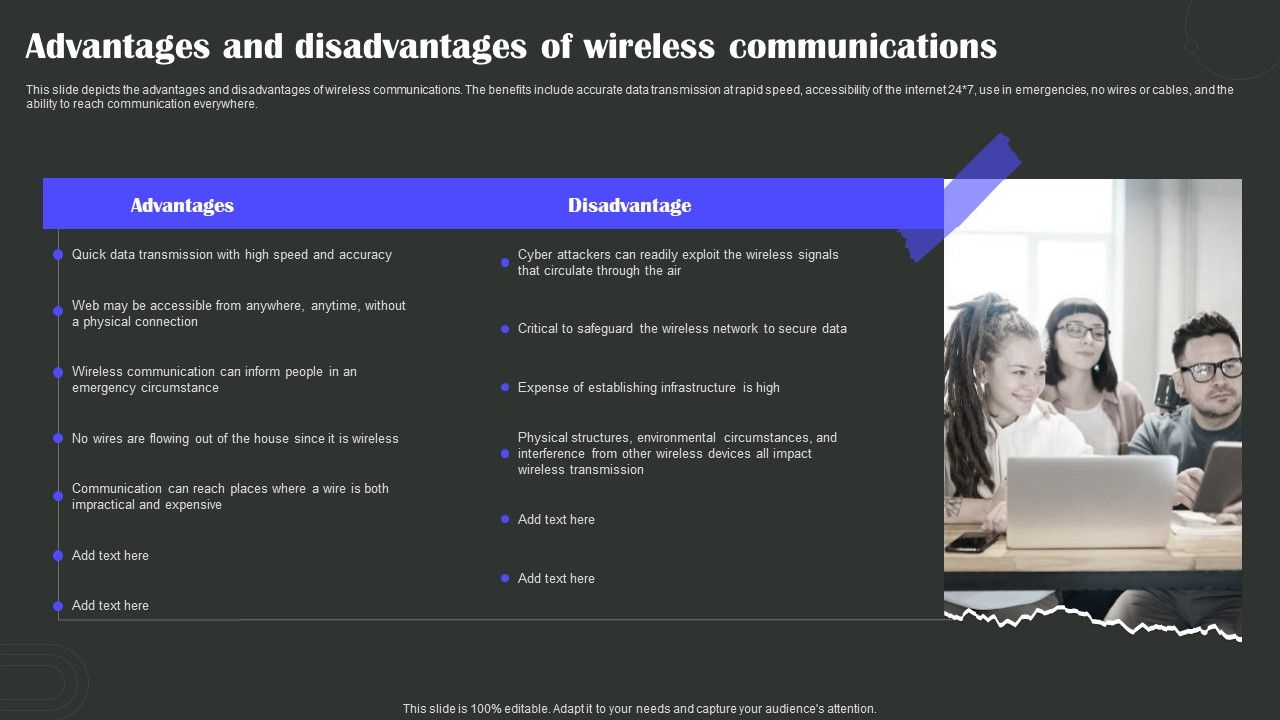 Advantages and disadvantages of wireless communications

This slide depicts the advantages and disadvantages of wireless communications. The benefits include accurate data transmission at rapid speed, accessibility of the internet 24*7, use in emergencies, no wires or cables, and the ability to reach communication everywhere.

Advantages

Quick data transmission with high speed and accuracy

Web may be accessible from anywhere, anytime, without a physical connection

Wireless communication can inform people in an emergency circumstance

No wires are flowing out of the house since it is wireless

Communication can reach places where a wire is both impractical and expensive

Add text here

Add text here

Disadvantage

Cyber attackers can readily exploit the wireless signals that circulate through the air

Critical to safeguard the wireless network to secure data

Expense of establishing infrastructure is high

Physical structures, environmental circumstances, and interference from other wireless devices all impact wireless transmission

Add text here

Add text here

This slide is 100% editable. Adapt it to your needs and capture your audience's attention.